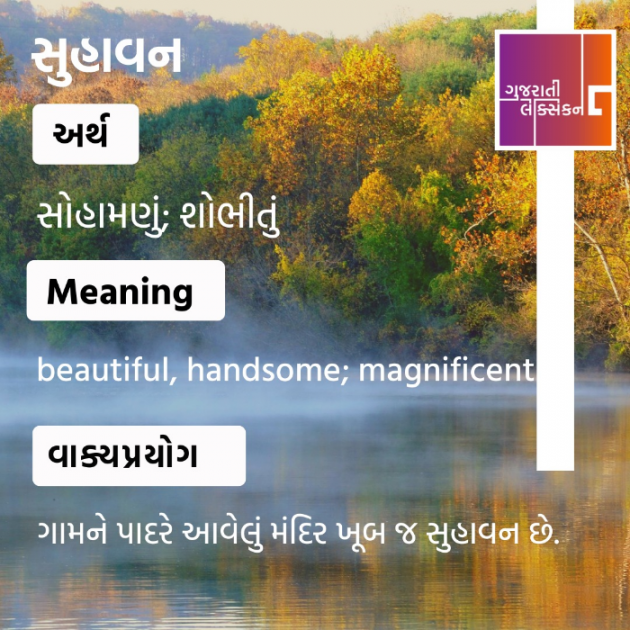 સુહાવન

ગુજરાતી લેક્સિકન

અર્થ

સોહામણું; શોભીતું

Meaning

beautiful, handsome; magnificent

વાક્યપ્રયોગ

ગામને પાદરે આવેલું મંદિર ખૂબ જ સુહાવન છે.